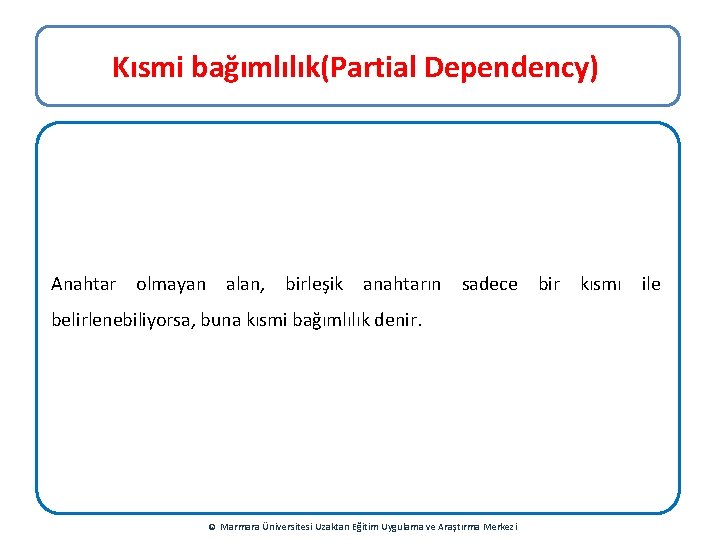 Kısmi bağımlılık(Partial Dependency)

Anahtar olmayan alan, birleşik anahtarın sadece bir kısmı ile belirlenebiliyorsa, buna kısmi bağımlılık denir.

© Marmara Üniversitesi Uzaktan Eğitim Uygulama ve Araştırma Merkezi